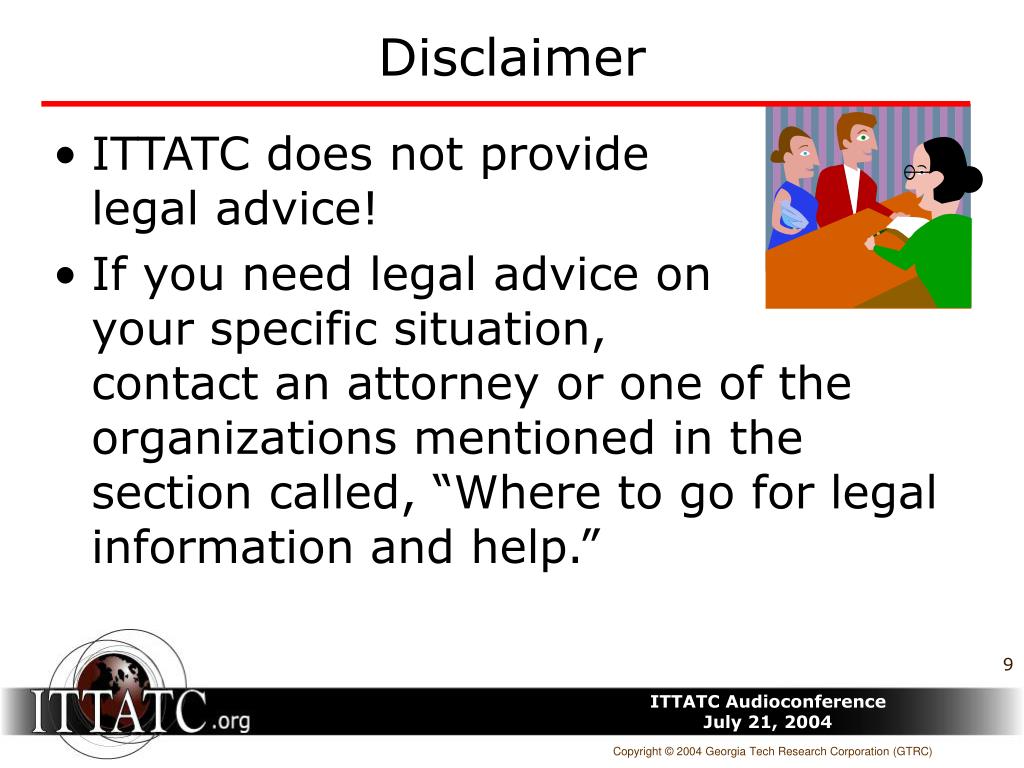 Disclaimer

• ITTATC does not provide legal advice!

• If you need legal advice on your specific situation, contact an attorney or one of the organizations mentioned in the section called, “Where to go for legal information and help.”

9

ITTATC.org

ITTATC Audioconference
July 21, 2004

Copyright © 2004 Georgia Tech Research Corporation (GTRC)